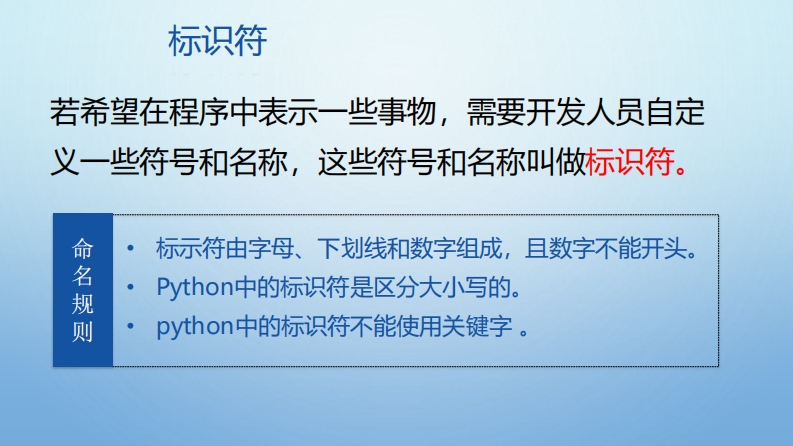 标识符

若希望在程序中表示一些事物，需要开发人员自定义一些符号和名称，这些符号和名称叫做标识符。

命名规则

• 标示符由字母、下划线和数字组成，且数字不能开头。
• Python中的标识符是区分大小写的。
• python中的标识符不能使用关键字 。